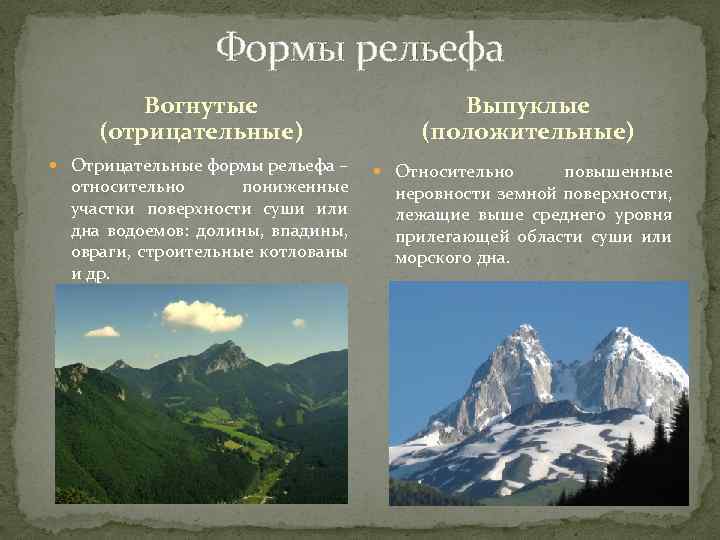 Формы рельефа

Вогнутые (отрицательные)

Отрицательные формы рельефа – относительно пониженные участки поверхности суши или дна водоемов: долины, впадины, овраги, строительные котлованы и др.

Выпуклые (положительные)

Относительно повышенные неровности земной поверхности, лежащие выше среднего уровня прилегающей области суши или морского дна.